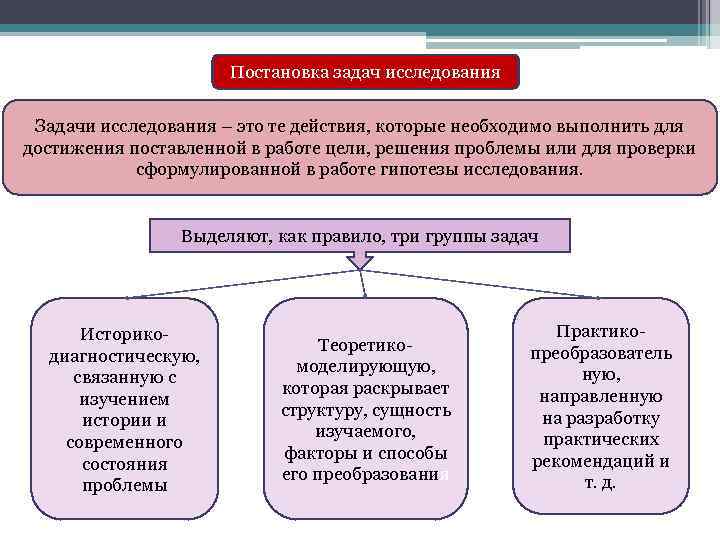 Постановка задач исследования

Задачи исследования – это те действия, которые необходимо выполнить для достижения поставленной в работе цели, решения проблемы или для проверки сформулированной в работе гипотезы исследования.

Выделяют, как правило, три группы задач

Историко-диагностическую, связанную с изучением истории и современного состояния проблемы

Теоретико-моделирующую, которая раскрывает структуру, сущность изучаемого, факторы и способы его преобразования

Практико-преобразовательную, направленную на разработку практических рекомендаций и т. д.